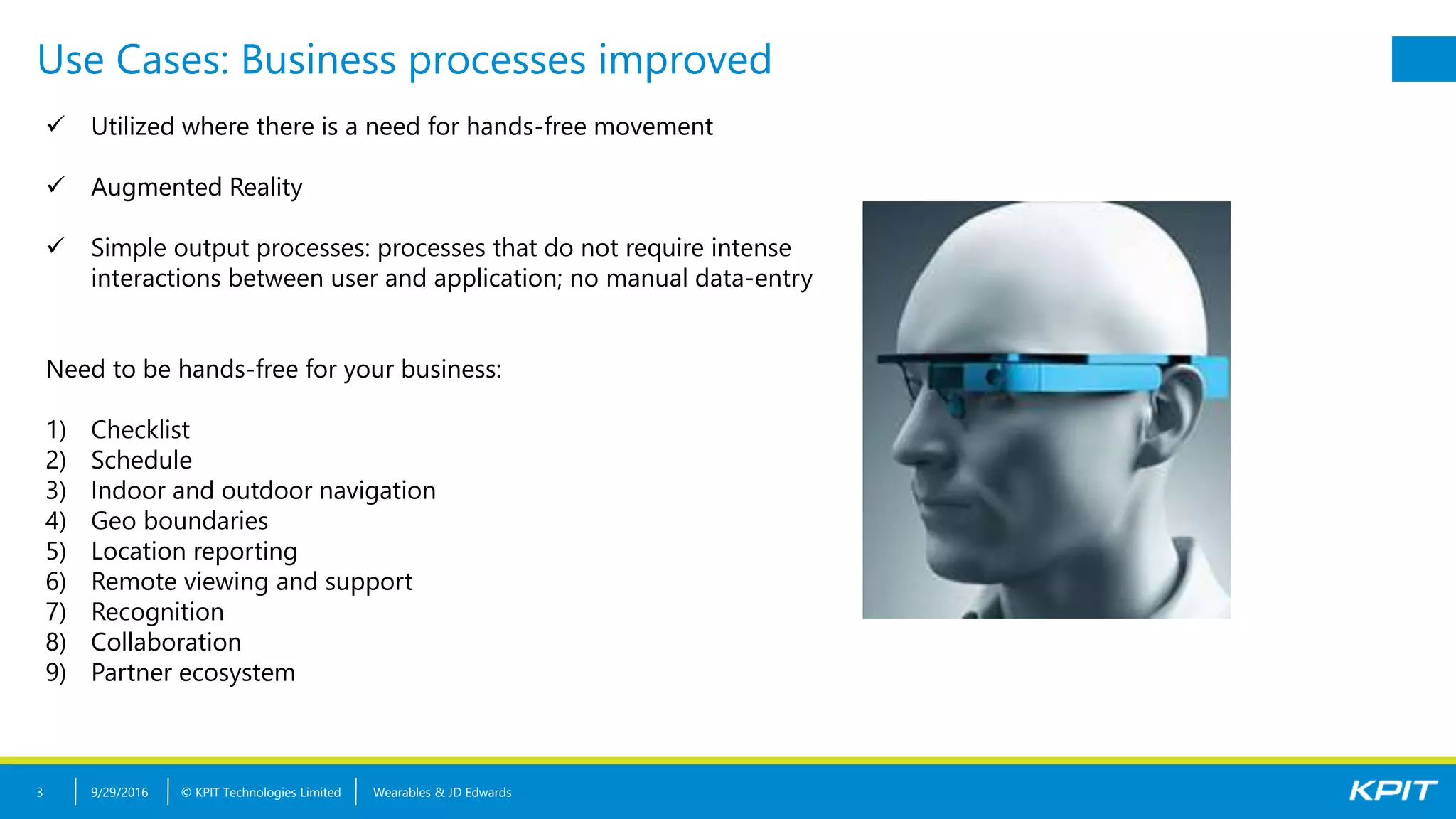 Use Cases: Business processes improved

✓ Utilized where there is a need for hands-free movement

✓ Augmented Reality

✓ Simple output processes: processes that do not require intense interactions between user and application; no manual data-entry

Need to be hands-free for your business:

1) Checklist
2) Schedule
3) Indoor and outdoor navigation
4) Geo boundaries
5) Location reporting
6) Remote viewing and support
7) Recognition
8) Collaboration
9) Partner ecosystem

3 | 9/29/2016 | © KPIT Technologies Limited | Wearables & JD Edwards

KPIT